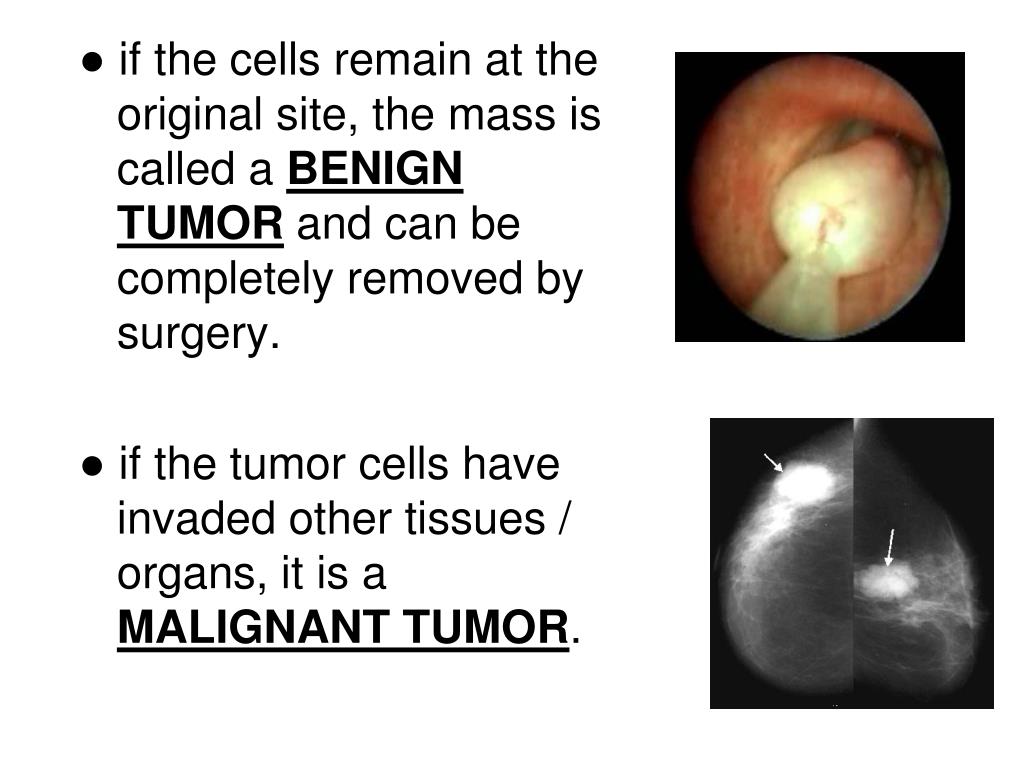 ● if the cells remain at the original site, the mass is called a BENIGN TUMOR and can be completely removed by surgery.

● if the tumor cells have invaded other tissues / organs, it is a MALIGNANT TUMOR.